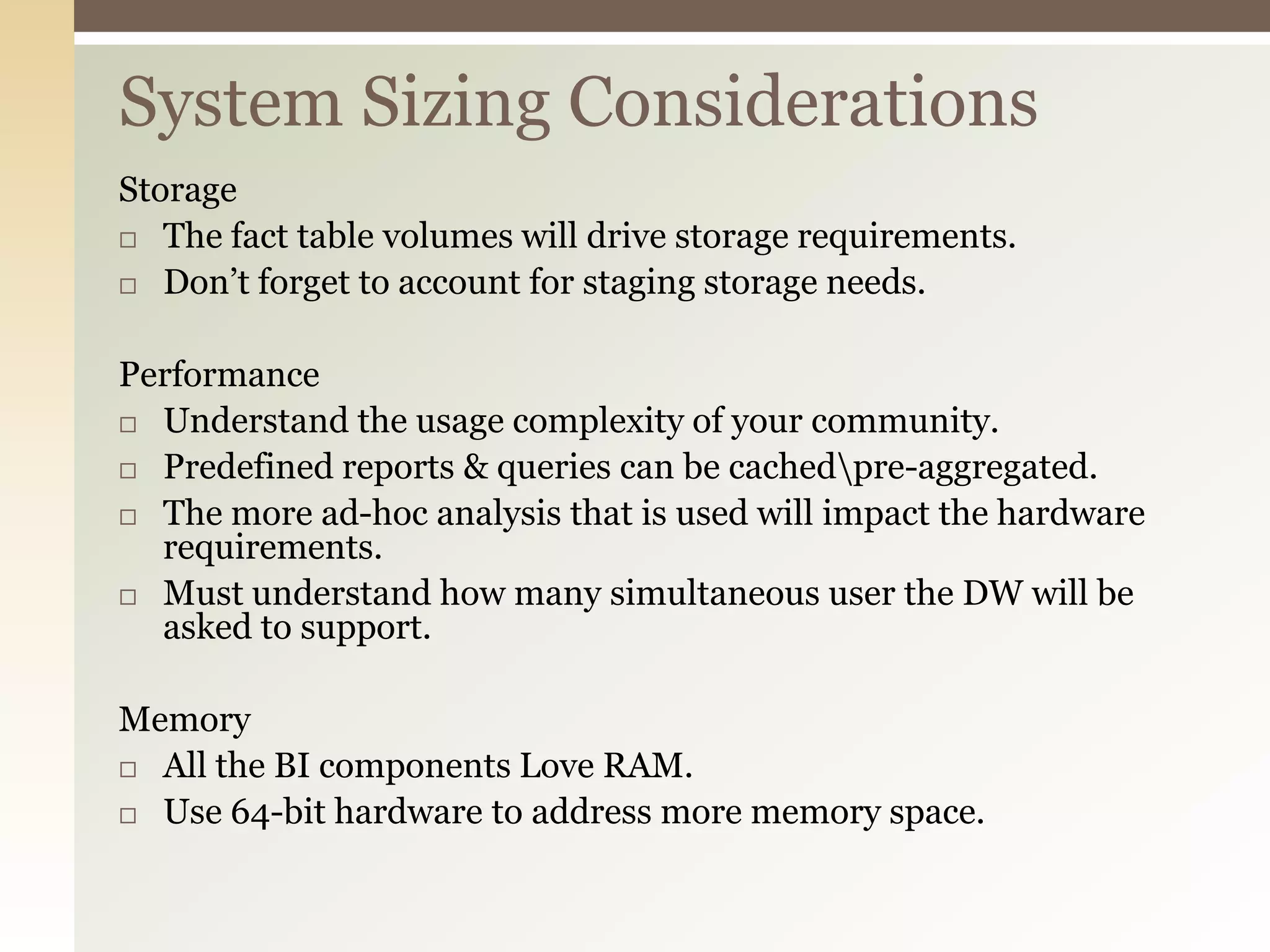 System Sizing Considerations

Storage

□ The fact table volumes will drive storage requirements.
□ Don’t forget to account for staging storage needs.

Performance

□ Understand the usage complexity of your community.
□ Predefined reports & queries can be cached\pre-aggregated.
□ The more ad-hoc analysis that is used will impact the hardware requirements.
□ Must understand how many simultaneous user the DW will be asked to support.

Memory

□ All the BI components Love RAM.
□ Use 64-bit hardware to address more memory space.